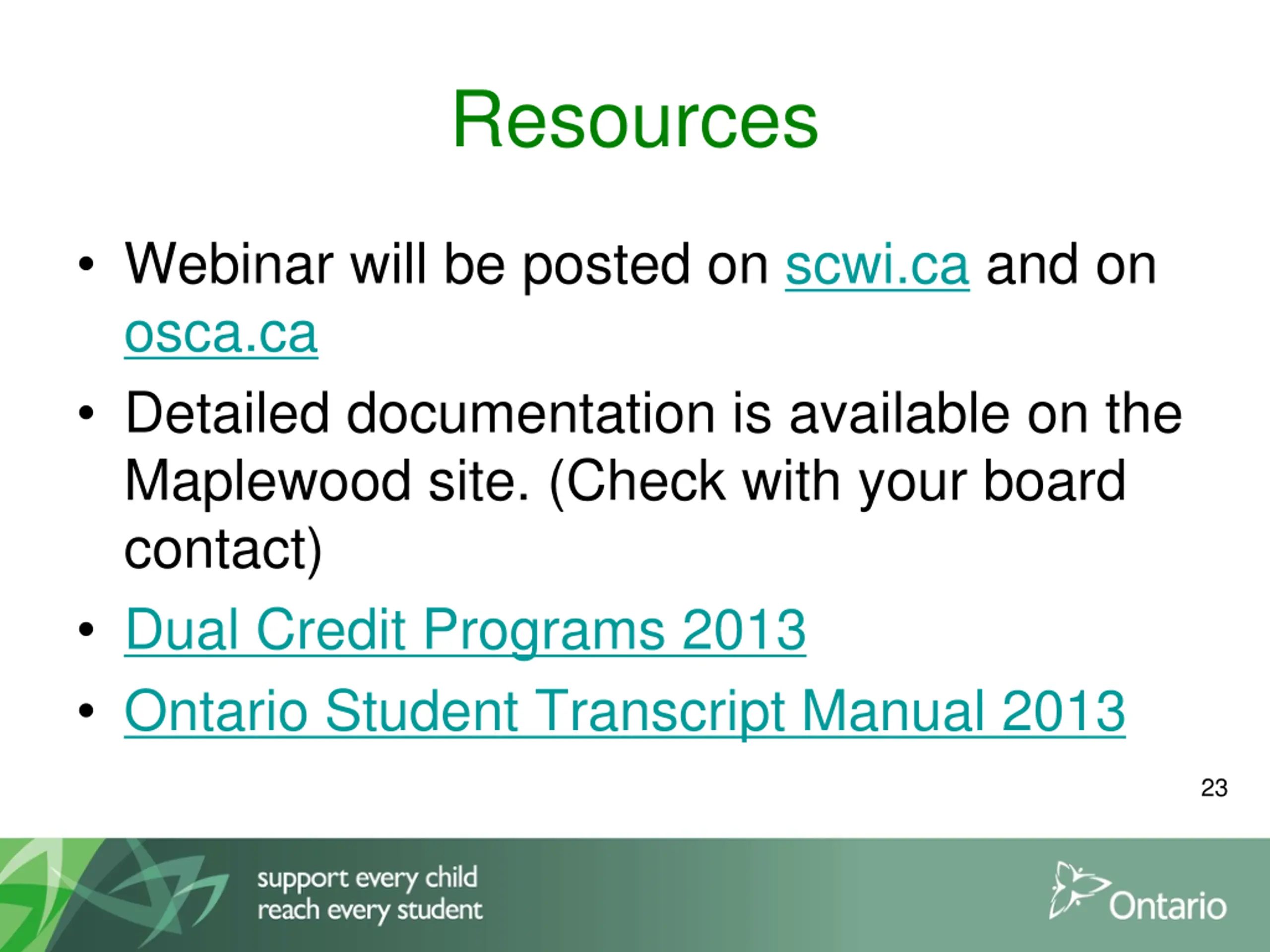 Resources

• Webinar will be posted on scwi.ca and on osca.ca
• Detailed documentation is available on the Maplewood site. (Check with your board contact)
• Dual Credit Programs 2013
• Ontario Student Transcript Manual 2013

23

support every child
reach every student

Ontario